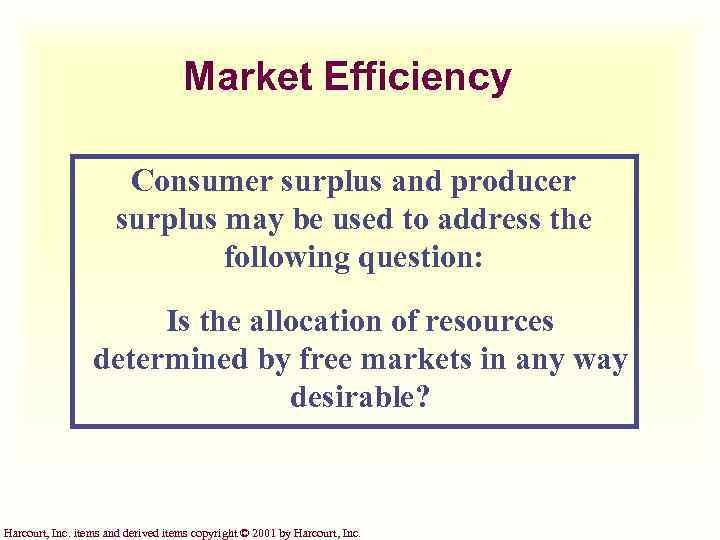 Market Efficiency

Consumer surplus and producer surplus may be used to address the following question:

Is the allocation of resources determined by free markets in any way desirable?

Harcourt, Inc. items and derived items copyright © 2001 by Harcourt, Inc.